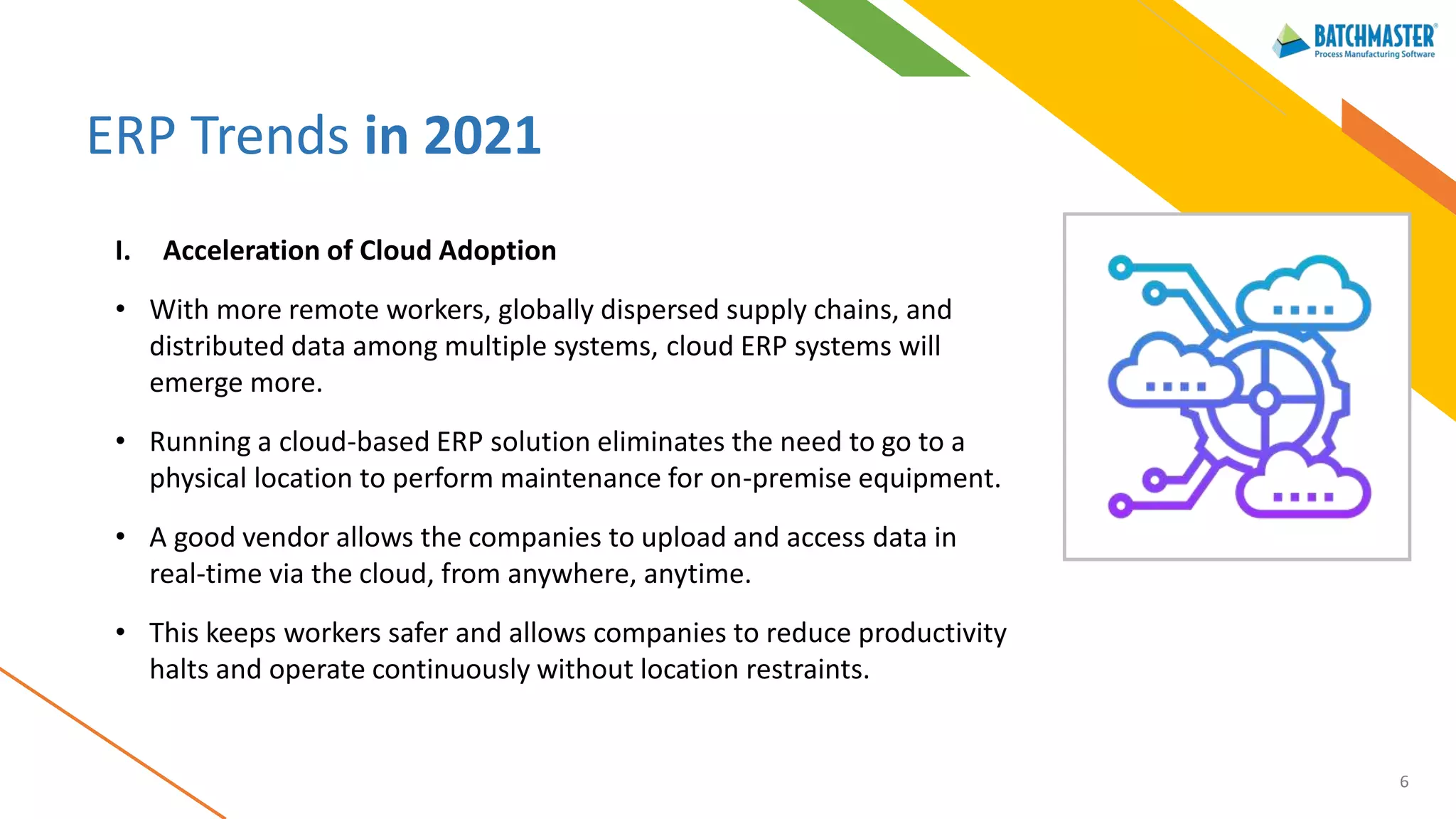 BATCHMASTER®
Process Manufacturing Software

ERP Trends in 2021

I. Acceleration of Cloud Adoption

• With more remote workers, globally dispersed supply chains, and distributed data among multiple systems, cloud ERP systems will emerge more.

• Running a cloud-based ERP solution eliminates the need to go to a physical location to perform maintenance for on-premise equipment.

• A good vendor allows the companies to upload and access data in real-time via the cloud, from anywhere, anytime.

• This keeps workers safer and allows companies to reduce productivity halts and operate continuously without location restraints.

6